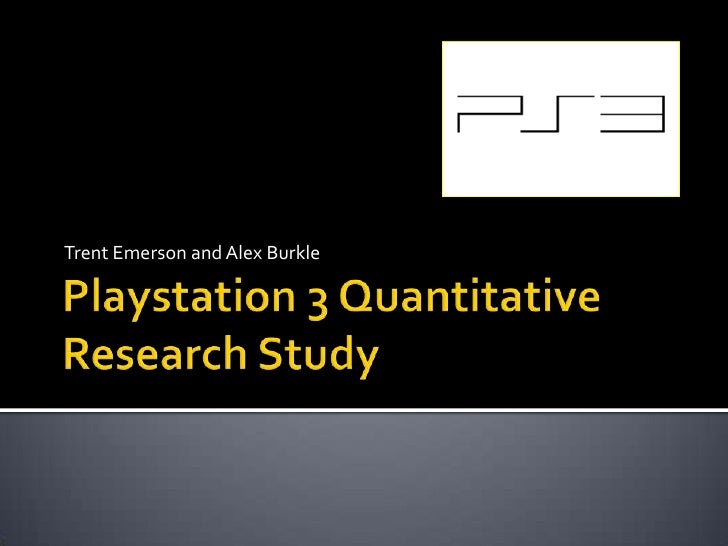 PS3

Trent Emerson and Alex Burkle

Playstation 3 Quantitative Research Study